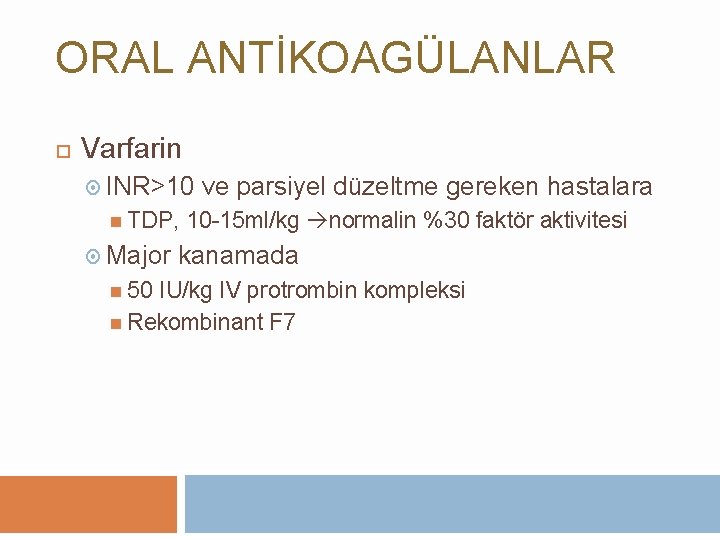 ORAL ANTİKOAGÜLANLAR

Varfarin

INR>10 ve parsiyel düzeltme gereken hastalara

TDP, 10-15ml/kg →normalin %30 faktör aktivitesi

Major kanamada

50 IU/kg IV protrombin kompleksi

Rekombinant F7